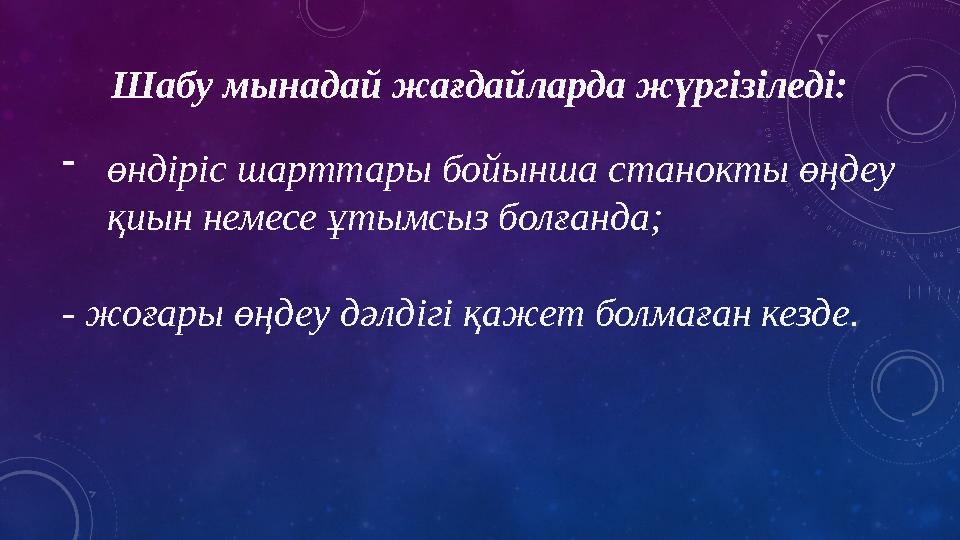 Шабу мынадай жағдайларда жүргізіледі:

- өндіріс шарттары бойынша станокты өңдеу қиын немесе ұтымсыз болғанда;

- жоғары өңдеу дәлдігі қажет болмаған кезде.